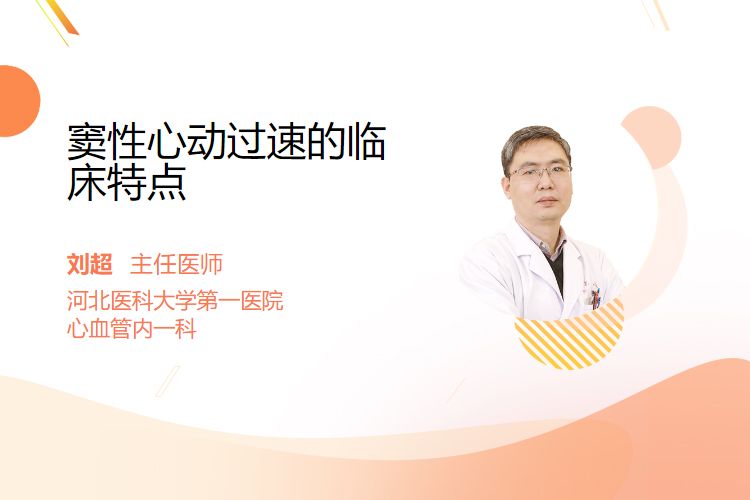 窦性心动过速的临床特点

刘超 主任医师

河北医科大学第一医院
心血管内一科